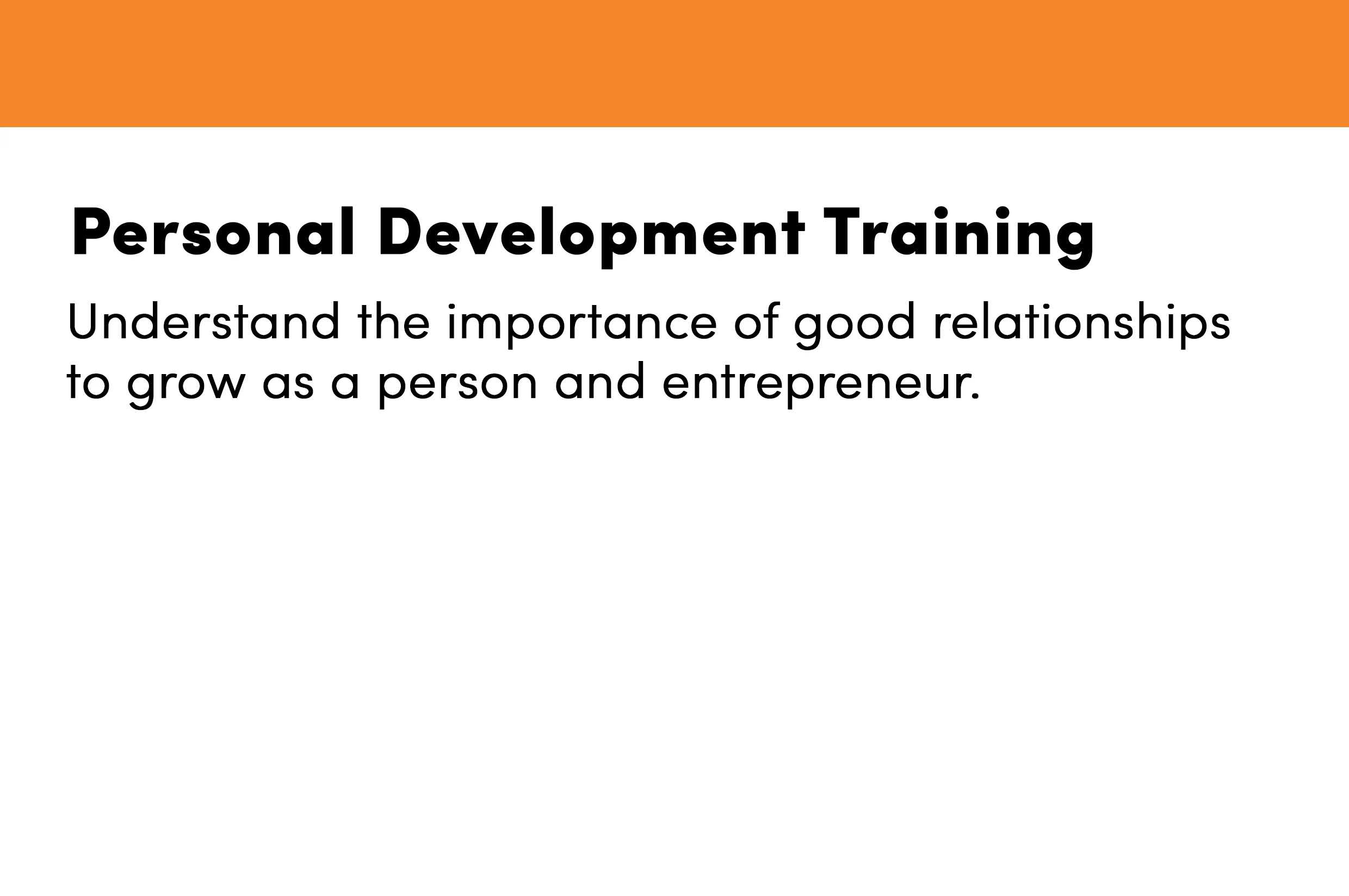 Personal Development Training

Understand the importance of good relationships to grow as a person and entrepreneur.